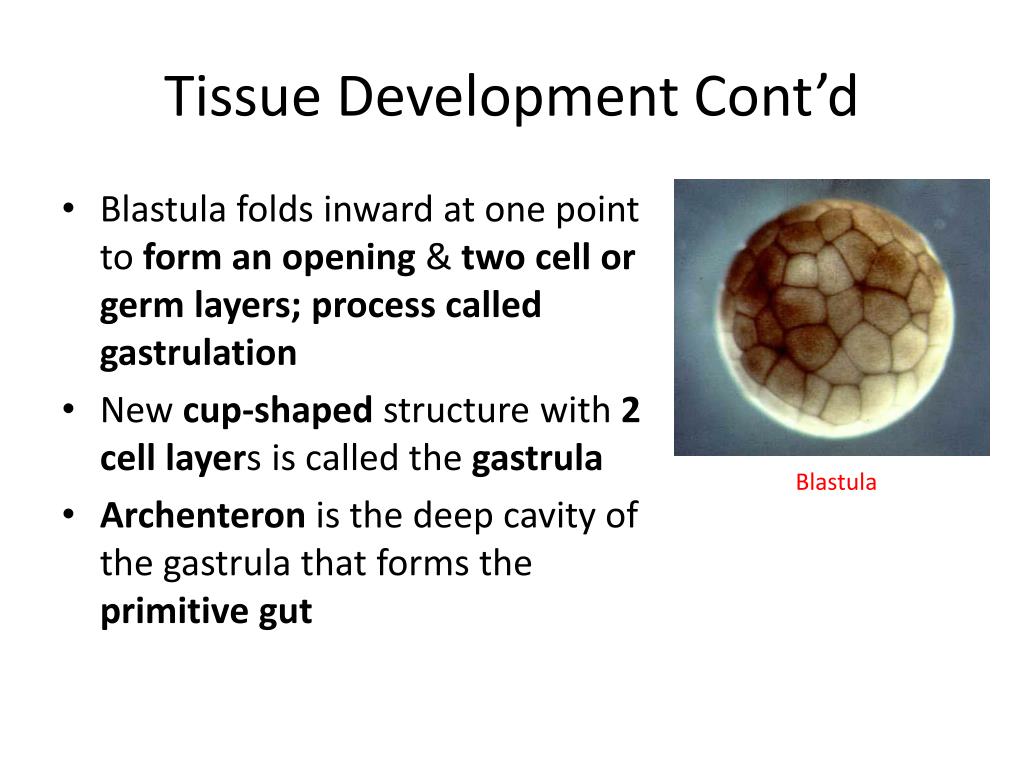 Tissue Development Cont’d

• Blastula folds inward at one point to form an opening & two cell or germ layers; process called gastrulation
• New cup-shaped structure with 2 cell layers is called the gastrula
• Archenteron is the deep cavity of the gastrula that forms the primitive gut

Blastula